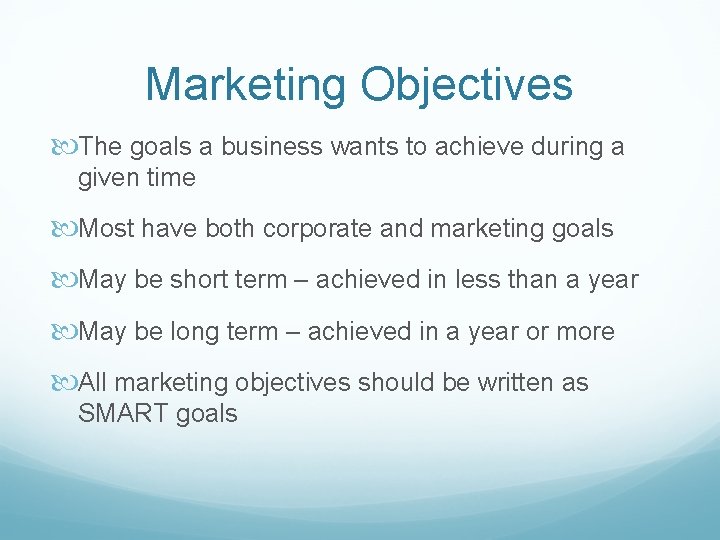 Marketing Objectives

The goals a business wants to achieve during a given time

Most have both corporate and marketing goals

May be short term – achieved in less than a year

May be long term – achieved in a year or more

All marketing objectives should be written as SMART goals